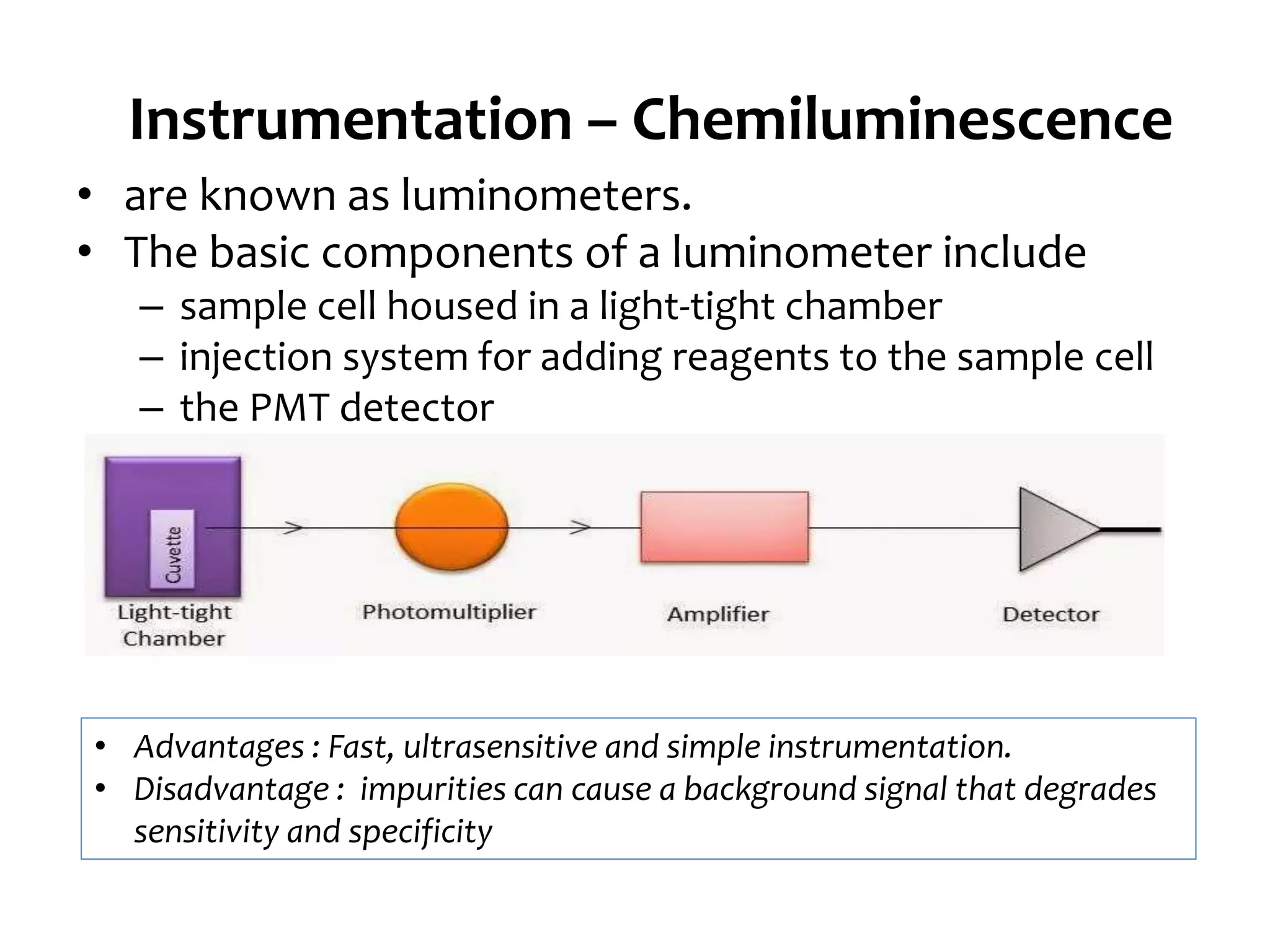 Instrumentation – Chemiluminescence

• are known as luminometers.
• The basic components of a luminometer include
  – sample cell housed in a light-tight chamber
  – injection system for adding reagents to the sample cell
  – the PMT detector

Cuvette

Light-tight Chamber

Photomultiplier

Amplifier

Detector

• Advantages : Fast, ultrasensitive and simple instrumentation.
• Disadvantage : impurities can cause a background signal that degrades sensitivity and specificity